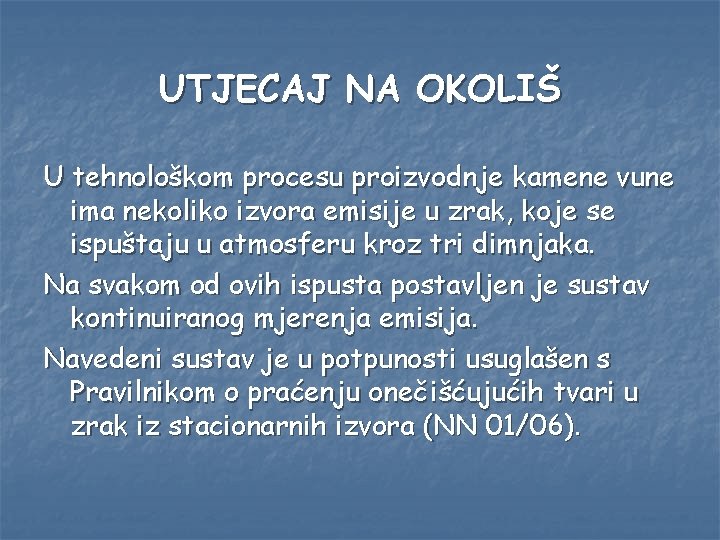 UTJECAJ NA OKOLIŠ

U tehnološkom procesu proizvodnje kamene vune ima nekoliko izvora emisije u zrak, koje se ispuštaju u atmosferu kroz tri dimnjaka.

Na svakom od ovih ispusta postavljen je sustav kontinuiranog mjerenja emisija.

Navedeni sustav je u potpunosti usuglašen s Pravilnikom o praćenju onečišćujućih tvari u zrak iz stacionarnih izvora (NN 01/06).